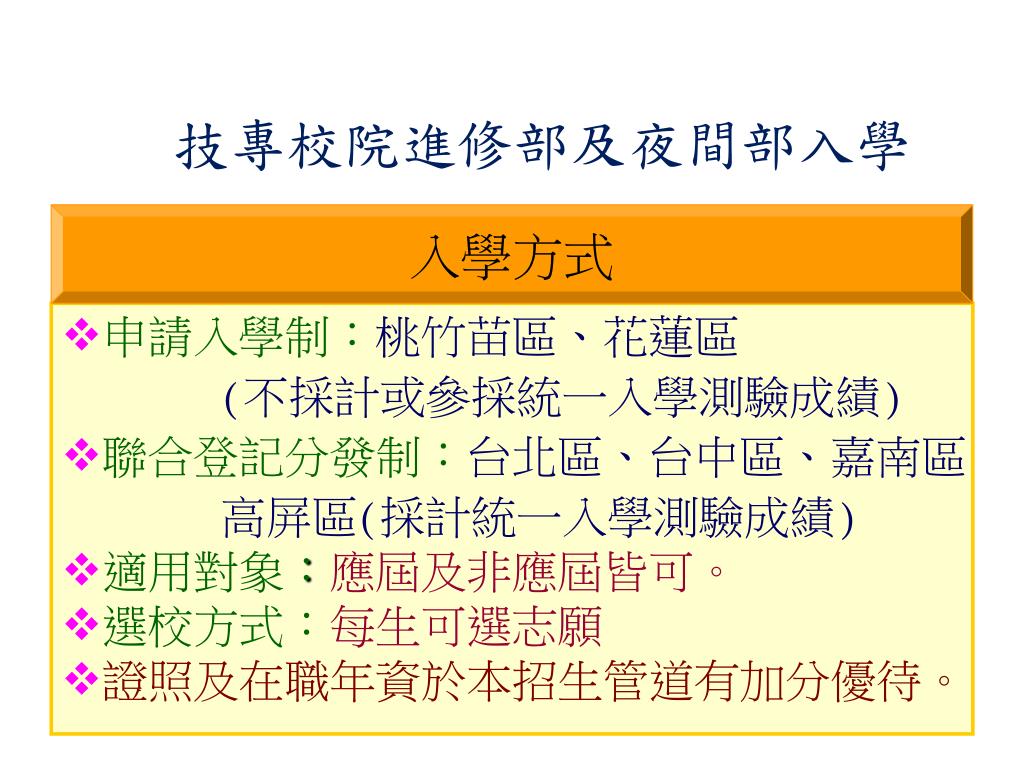 技專校院進修部及夜間部入學

入學方式

❖申請入學制：桃竹苗區、花蓮區
(不採計或參採統一入學測驗成績)

❖聯合登記分發制：台北區、台中區、嘉南區 高屏區(採計統一入學測驗成績)

❖適用對象：應屆及非應屆皆可。

❖選校方式：每生可選志願

❖證照及在職年資於本招生管道有加分優待。